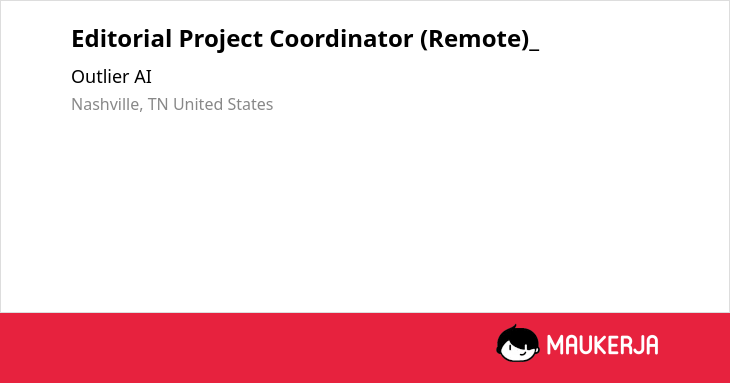 Editorial Project Coordinator (Remote)_

Outlier AI

Nashville, TN United States

MAUKERJA